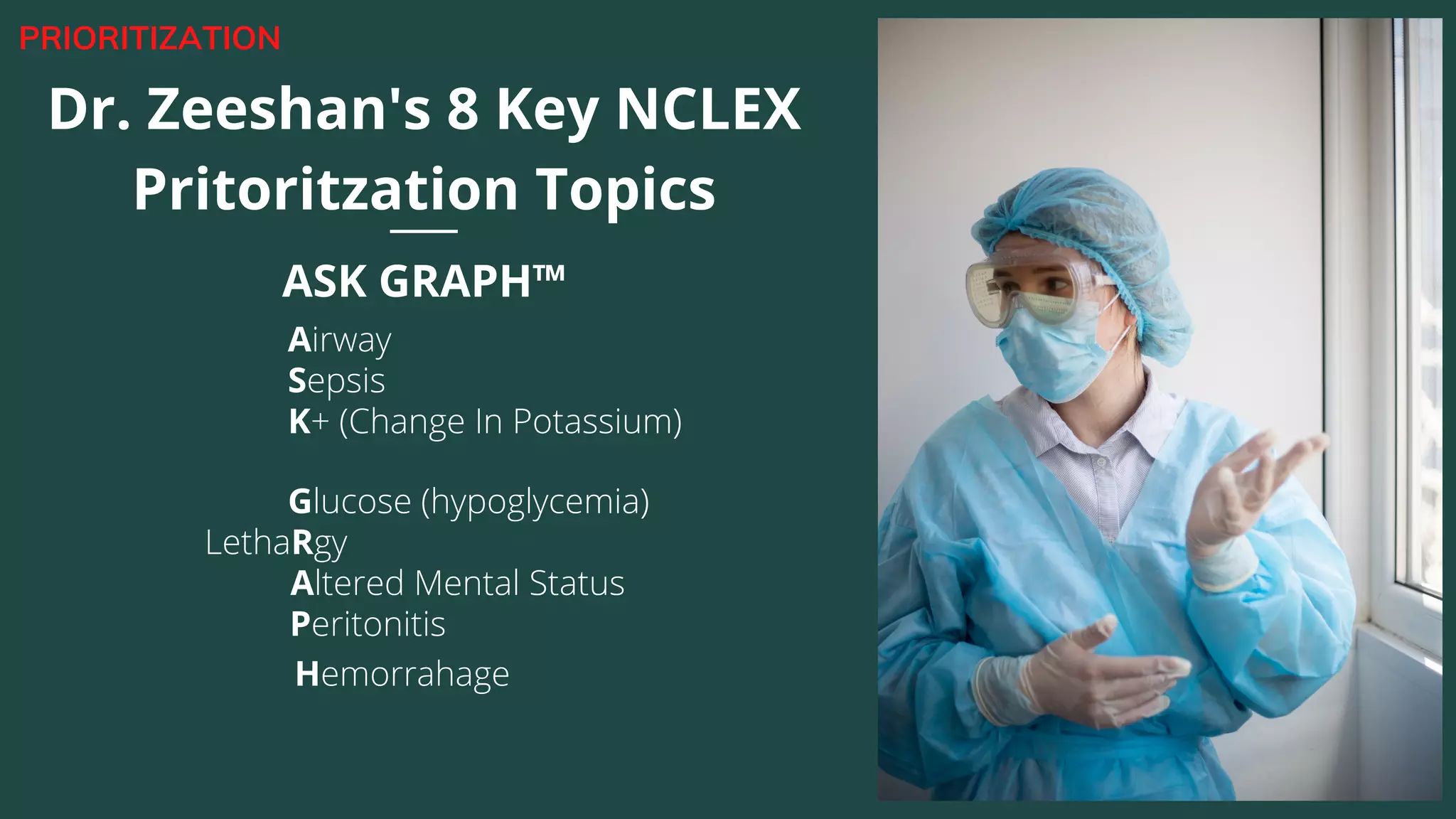 PRIORITIZATION

Dr. Zeeshan's 8 Key NCLEX Pritoritzation Topics

ASK GRAPH™

Airway
Sepsis
K+ (Change In Potassium)

Glucose (hypoglycemia)
LethaRgy
Altered Mental Status
Peritonitis
Hemorrahage